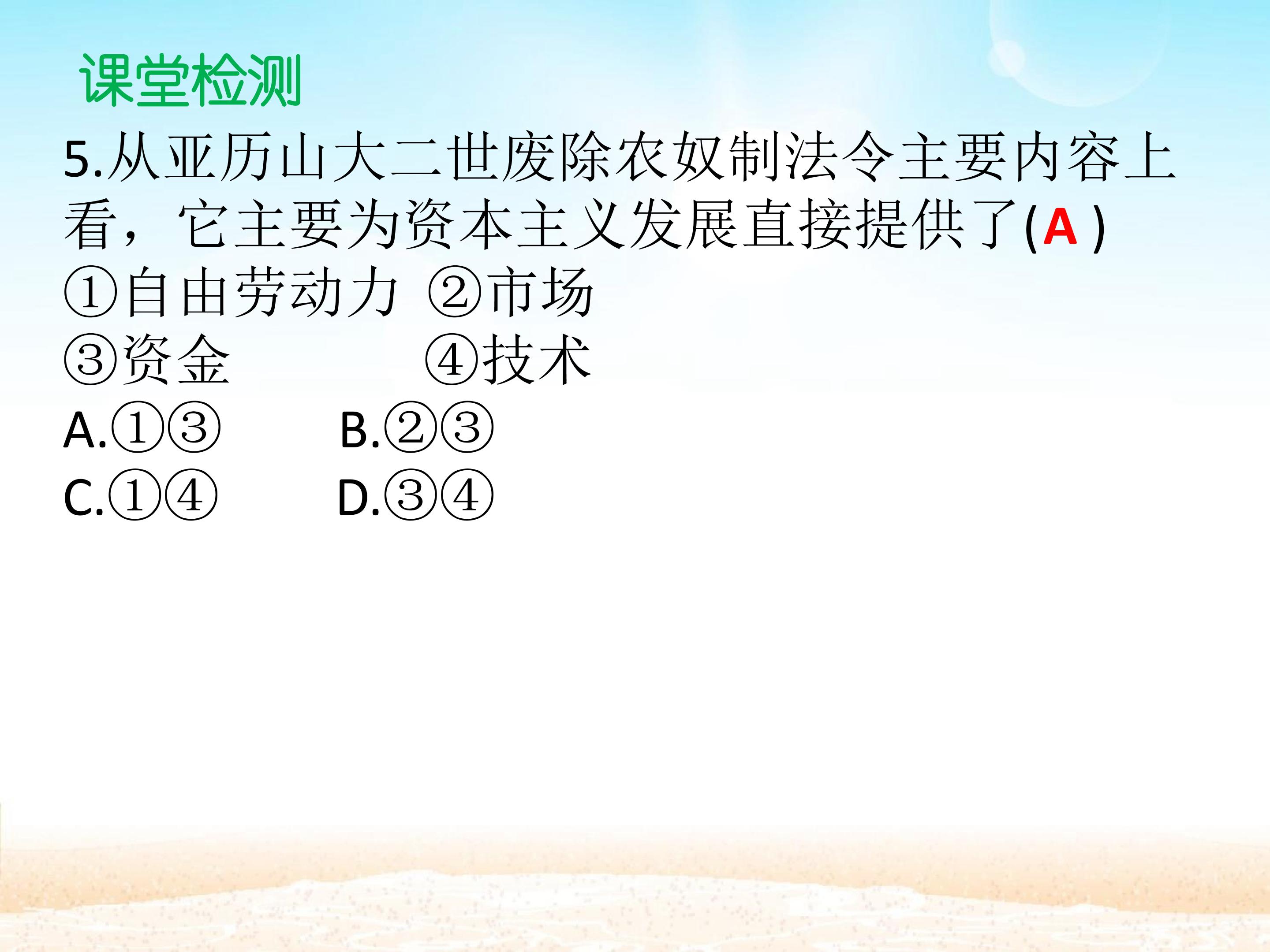 课堂检测

5.从亚历山大二世废除农奴制法令主要内容上看，它主要为资本主义发展直接提供了(A )

①自由劳动力 ②市场

③资金 ④技术

A.①③ B.②③

C.①④ D.③④